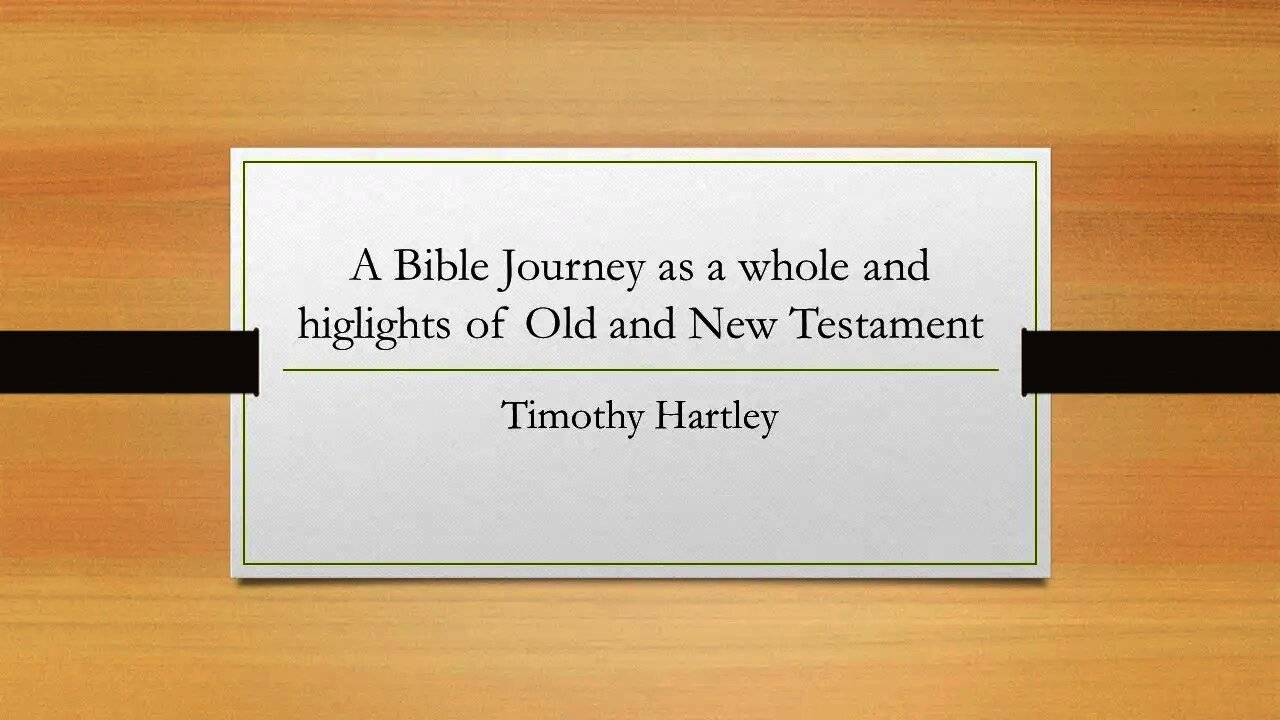 A Bible Journey as a whole and higlights of Old and New Testament

Timothy Hartley